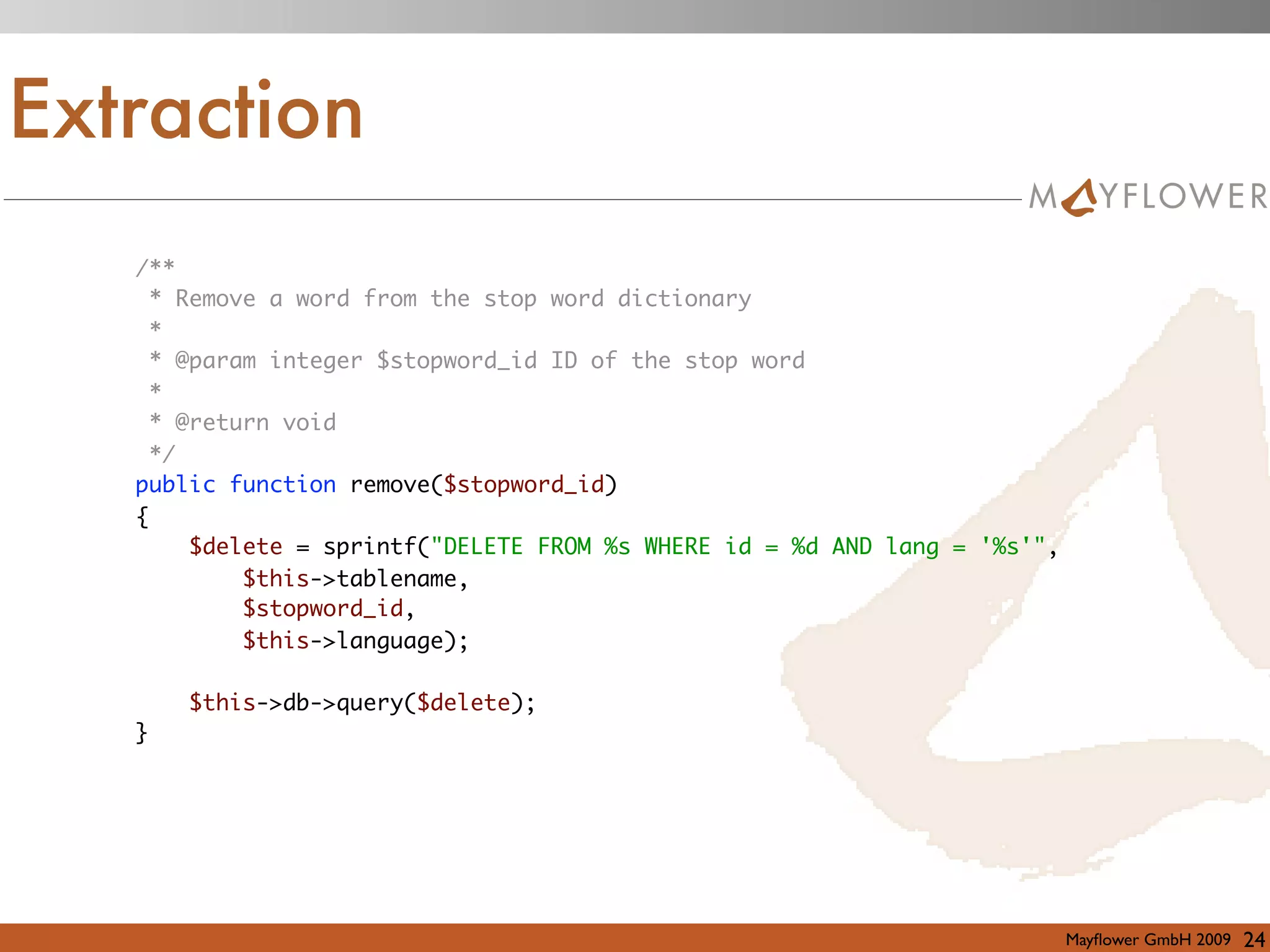 Extraction

MAYFLOWER

/**
 * Remove a word from the stop word dictionary
 *
 * @param integer $stopword_id ID of the stop word
 *
 * @return void
 */
public function remove($stopword_id)
{
    $delete = sprintf("DELETE FROM %s WHERE id = %d AND lang = '%s'",
        $this->tablename,
        $stopword_id,
        $this->language);

    $this->db->query($delete);
}

Mayflower GmbH 2009 24